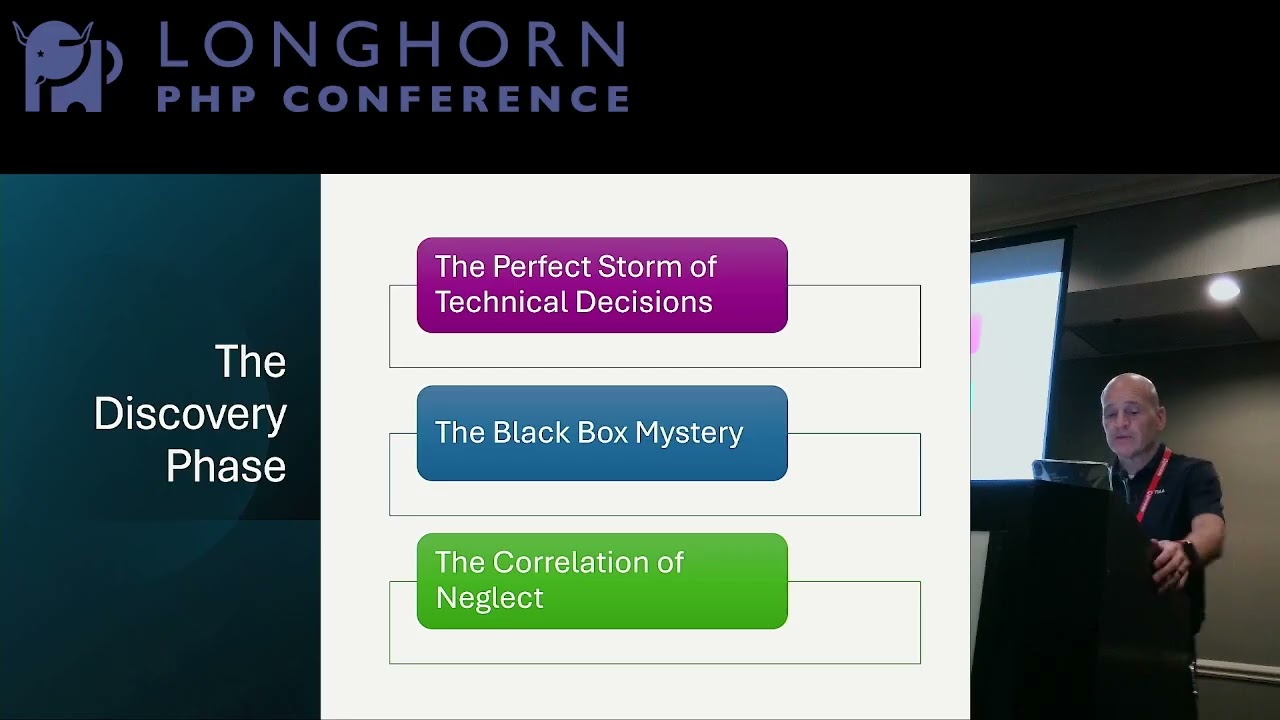 LONGHORN
PHP CONFERENCE

The Discovery Phase

The Perfect Storm of Technical Decisions

The Black Box Mystery

The Correlation of Neglect